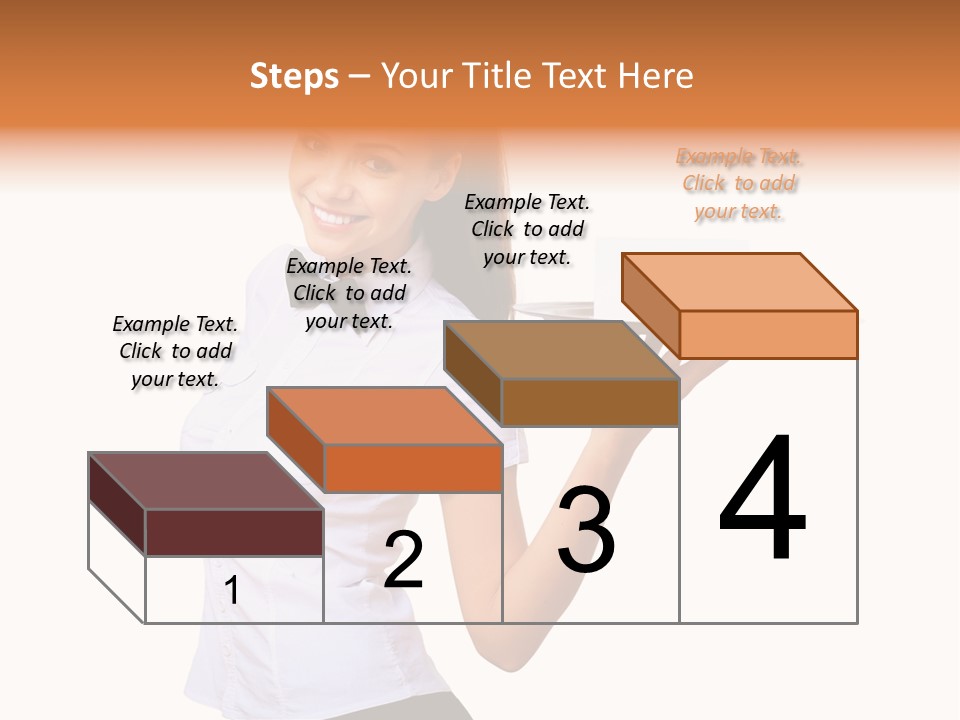 Steps – Your Title Text Here

Example Text. Click to add your text.

Example Text. Click to add your text.

Example Text. Click to add your text.

Example Text. Click to add your text.

1

2

3

4